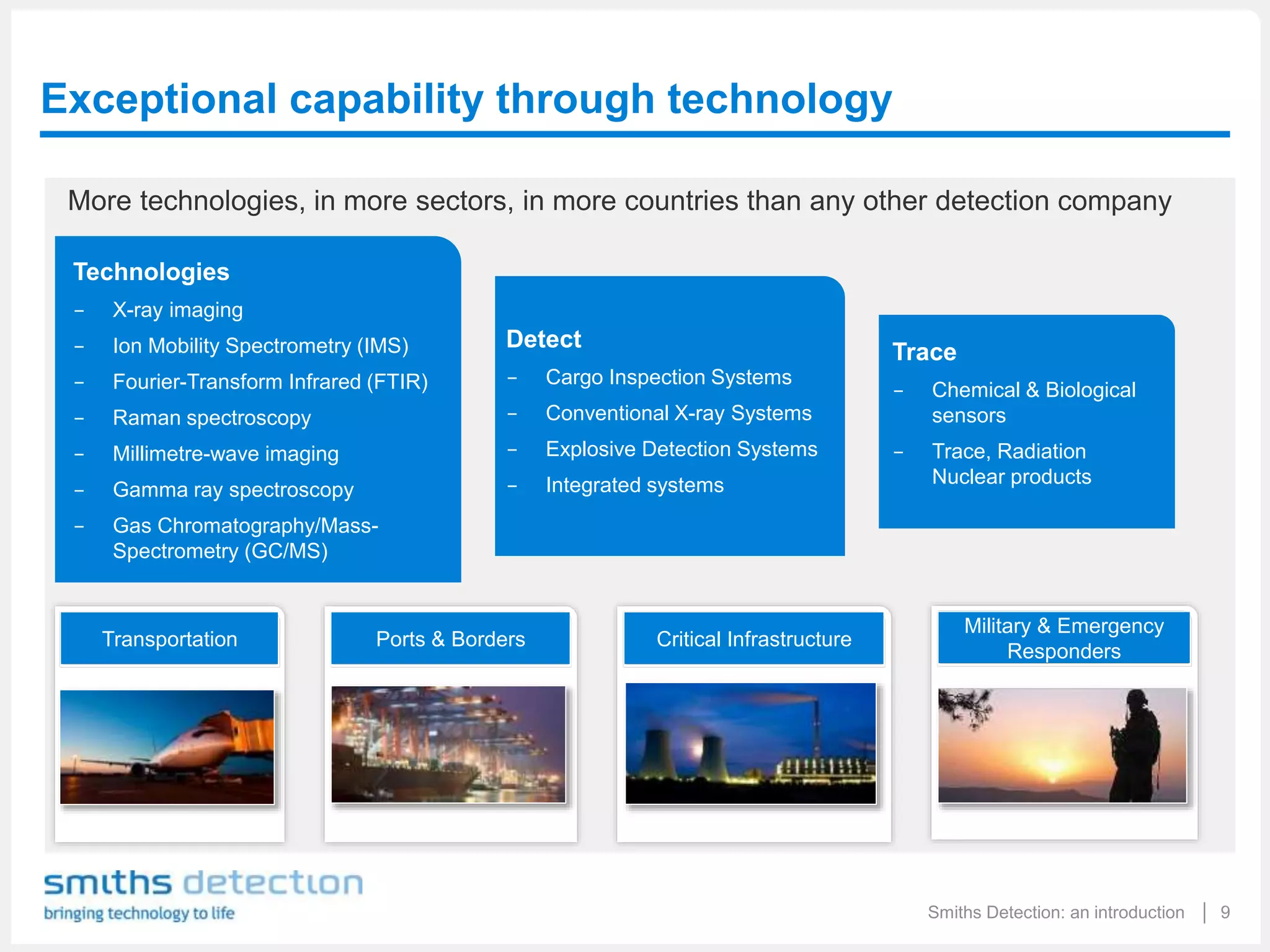 Exceptional capability through technology

More technologies, in more sectors, in more countries than any other detection company

Technologies
– X-ray imaging
– Ion Mobility Spectrometry (IMS)
– Fourier-Transform Infrared (FTIR)
– Raman spectroscopy
– Millimetre-wave imaging
– Gamma ray spectroscopy
– Gas Chromatography/Mass-Spectrometry (GC/MS)

Detect
– Cargo Inspection Systems
– Conventional X-ray Systems
– Explosive Detection Systems
– Integrated systems

Trace
– Chemical & Biological sensors
– Trace, Radiation Nuclear products

Transportation

Ports & Borders

Critical Infrastructure

Military & Emergency Responders

smiths detection
bringing technology to life

Smiths Detection: an introduction | 9